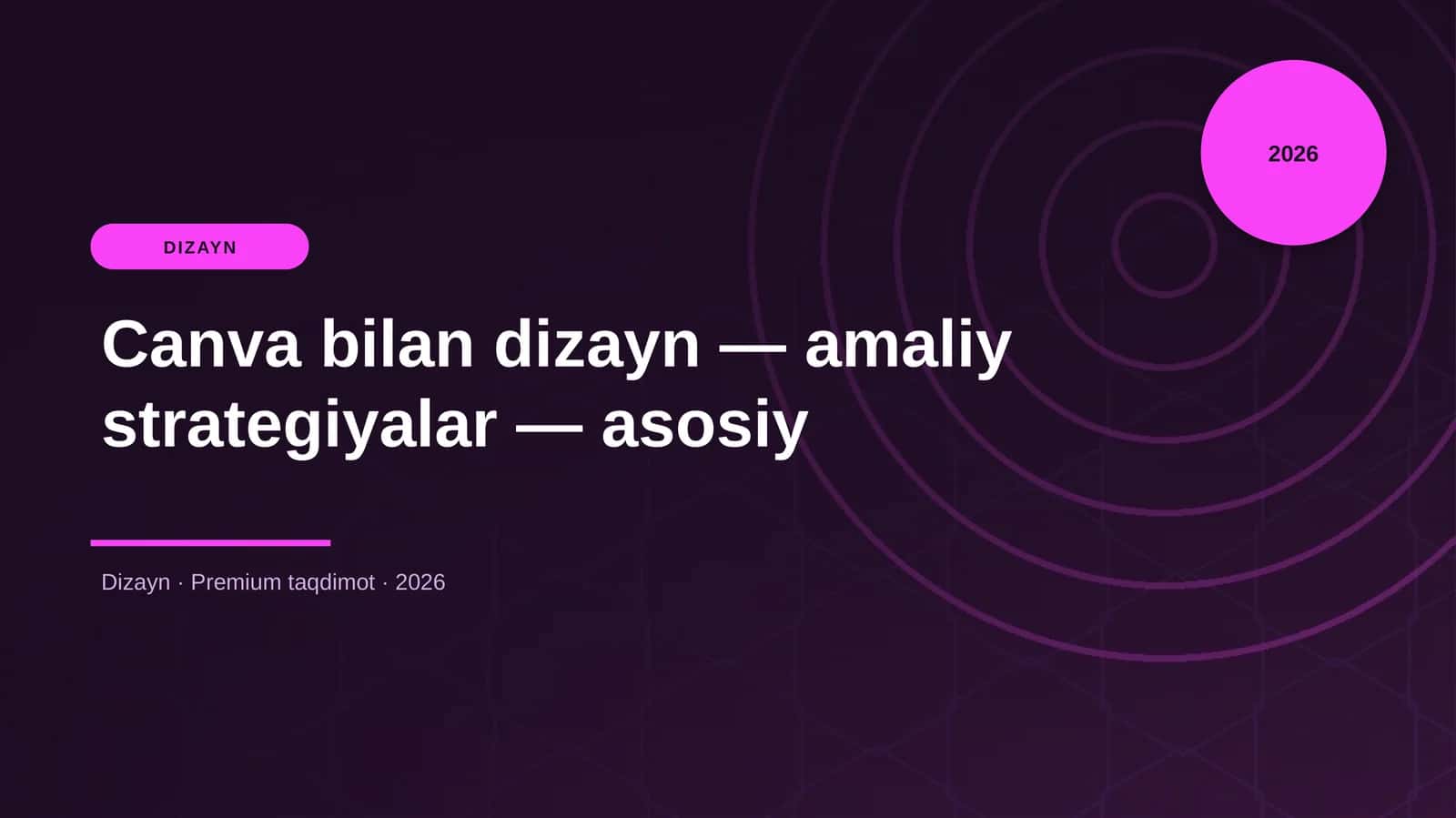 2026

DIZAYN

Canva bilan dizayn — amaliy strategiyalar — asosiy

Dizayn · Premium taqdimot · 2026